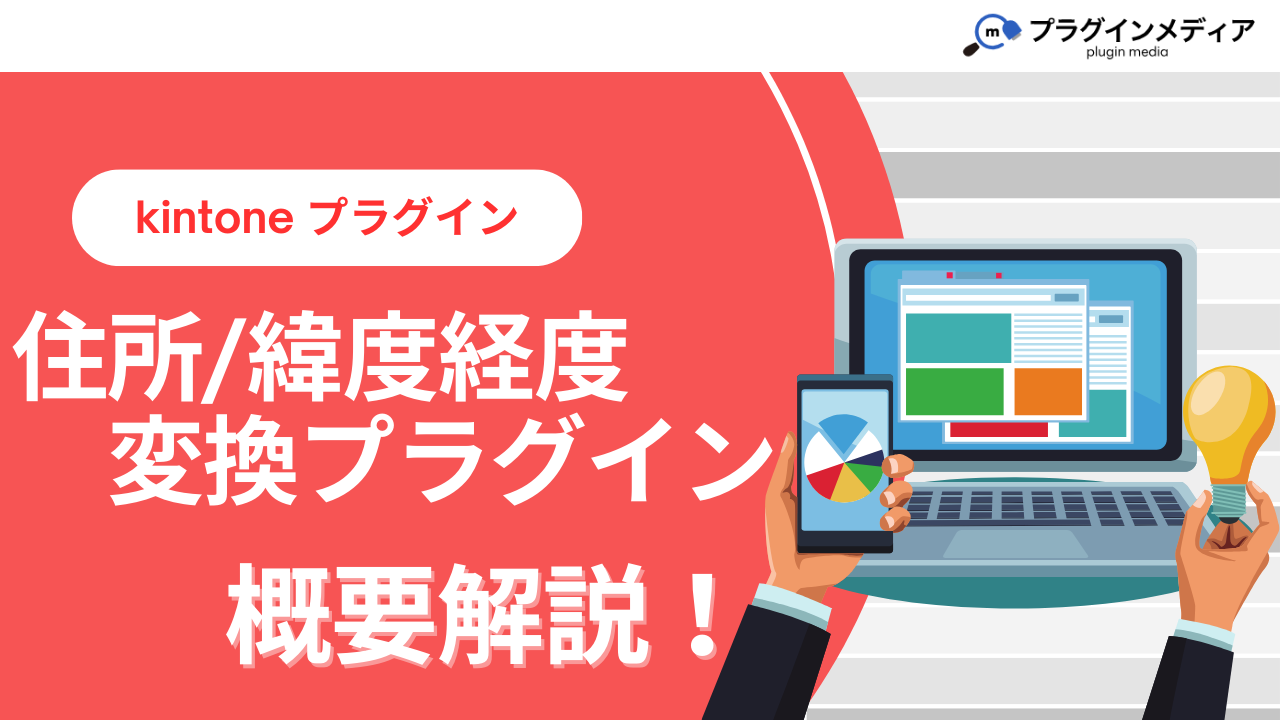 m プラグインメディア
plugin media

kintone プラグイン

住所/緯度経度
変換プラグイン

概要解説！